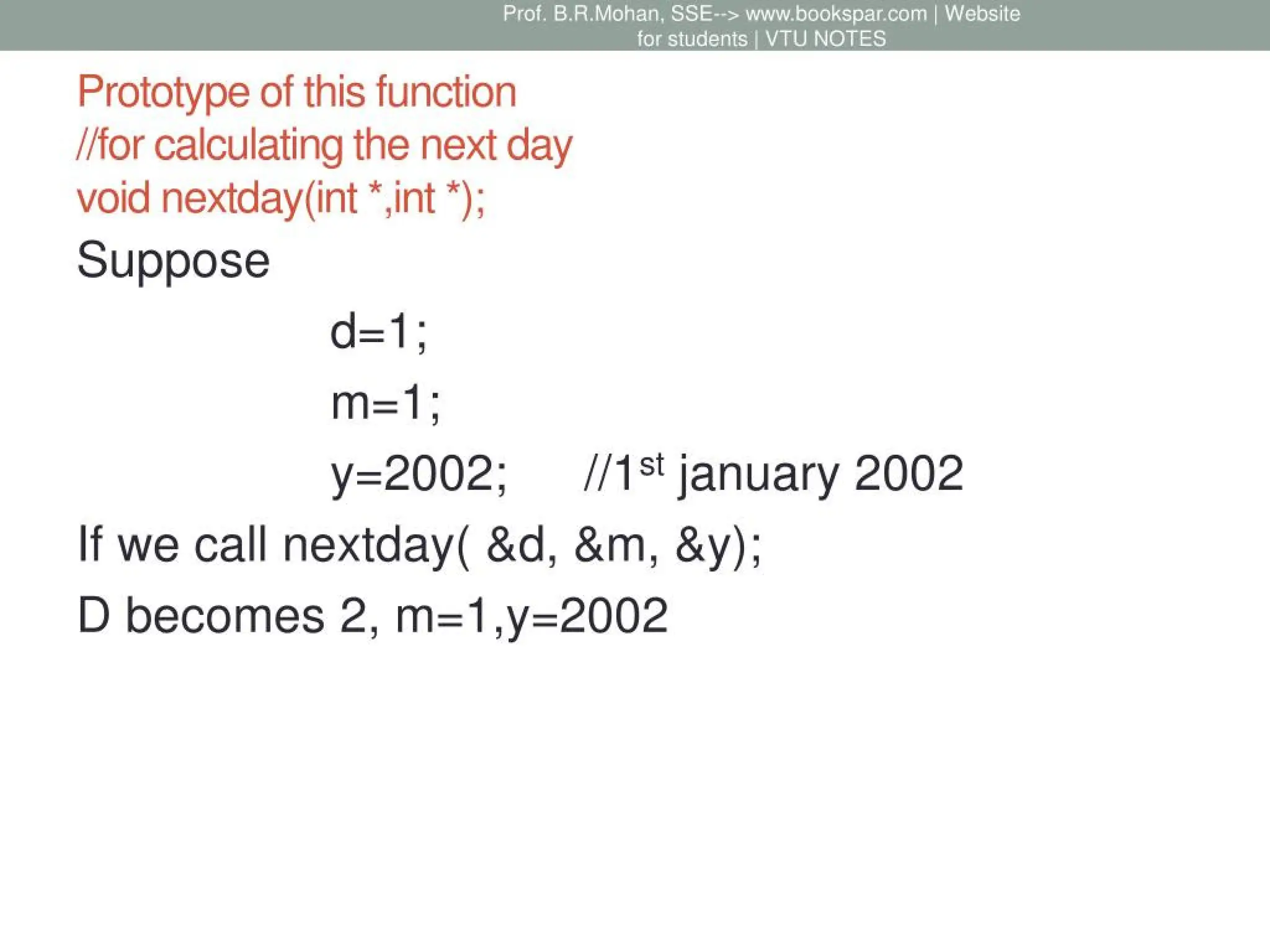 Prof. B.R.Mohan, SSE--> www.bookspar.com | Website for students | VTU NOTES

Prototype of this function
//for calculating the next day
void nextday(int *,int *);

Suppose

d=1;

m=1;

y=2002; //1$^{st}$ january 2002

If we call nextday( &d, &m, &y);

D becomes 2, m=1,y=2002